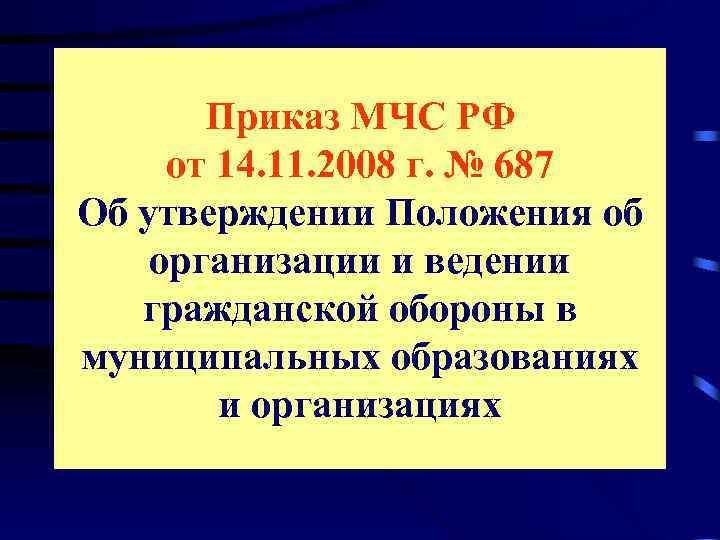 Приказ МЧС РФ
от 14.11.2008 г. № 687
Об утверждении Положения об организации и ведении гражданской обороны в муниципальных образованиях и организациях